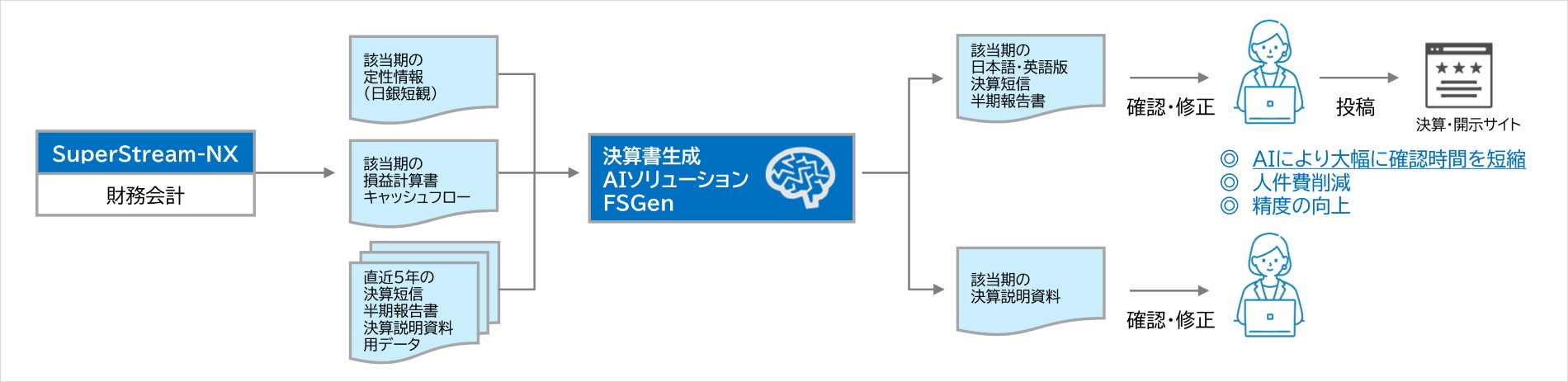 SuperStream-NX
財務会計

該当期の
定性情報
（日銀短観）

該当期の
損益計算書
キャッシュフロー

直近5年の
決算短信
半期報告書
決算説明資料
用データ

決算書生成
AIソリューション
FSGen

該当期の
日本語・英語版
決算短信
半期報告書

確認・修正

投稿

決算・開示サイト

◎ AIにより大幅に確認時間を短縮
◎ 人件費削減
◎ 精度の向上

該当期の
決算説明資料

確認・修正